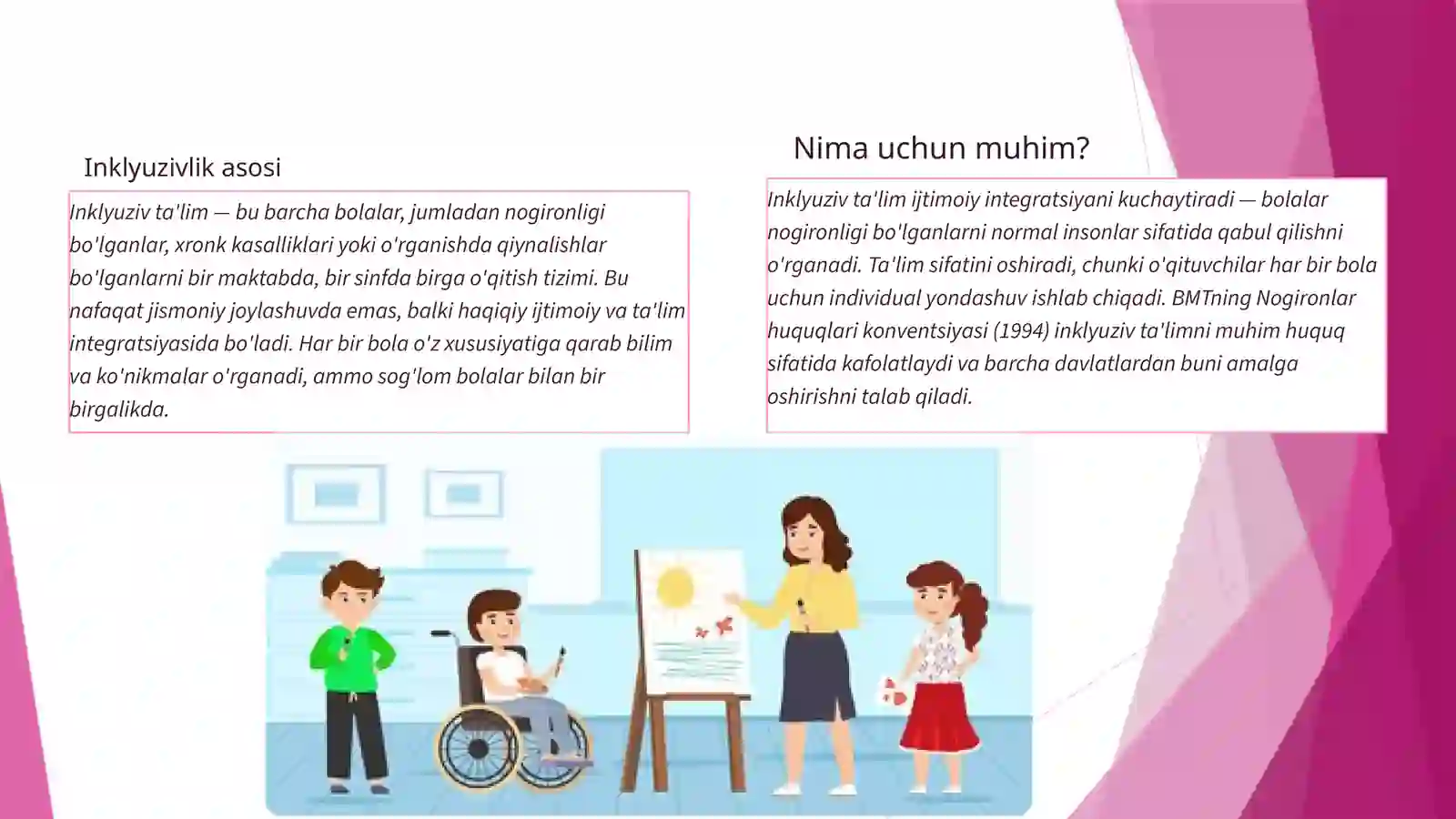 Inklyuzivlik asosi

Inklyuziv ta'lim — bu barcha bolalar, jumladan nogironligi bo'lganlar, xronk kasalliklari yoki o'rganishda qiynalishlar bo'lganlarni bir maktabda, bir sinfda birga o'qitish tizimi. Bu nafaqat jismoniy joylashuvda emas, balki haqiqiy ijtimoiy va ta'lim integratsiyasida bo'ladi. Har bir bola o'z xususiyatiga qarab bilim va ko'nikmalar o'rganadi, ammo sog'lom bolalar bilan bir birgalikda.

Nima uchun muhim?

Inklyuziv ta'lim ijtimoiy integratsiyani kuchaytiradi — bolalar nogironligi bo'lganlarni normal insonlar sifatida qabul qilishni o'rganadi. Ta'lim sifatini oshiradi, chunki o'qituvchilar har bir bola uchun individual yondashuv ishlab chiqadi. BMTning Nogironlar huquqlari konventsiyasi (1994) inklyuziv ta'limni muhim huquq sifatida kafolatlaydi va barcha davlatlardan buni amalga oshirishni talab qiladi.